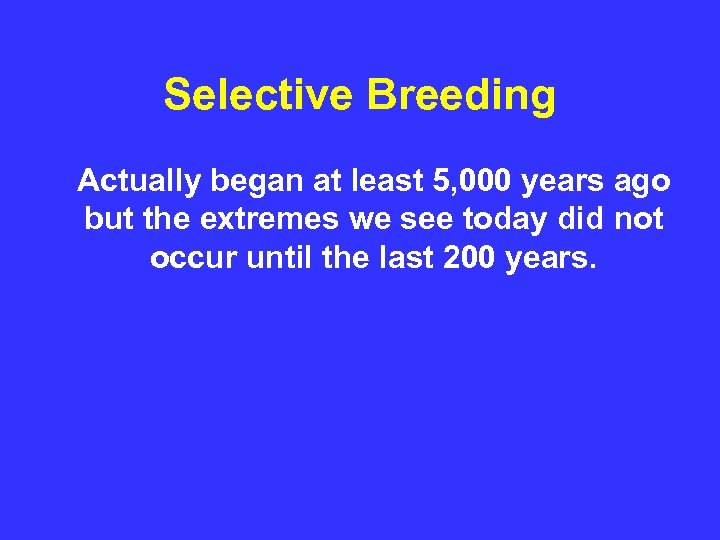 Selective Breeding

Actually began at least 5,000 years ago but the extremes we see today did not occur until the last 200 years.